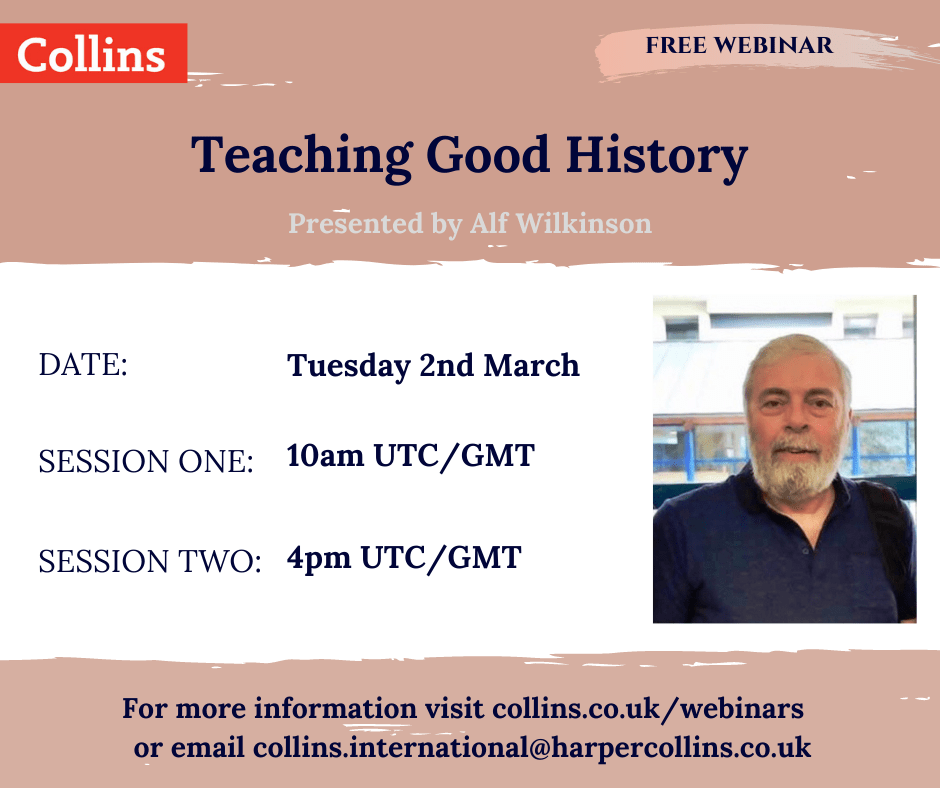 Collins

FREE WEBINAR

Teaching Good History

Presented by Alf Wilkinson

DATE: Tuesday 2nd March

SESSION ONE: 10am UTC/GMT

SESSION TWO: 4pm UTC/GMT

For more information visit collins.co.uk/webinars or email collins.international@harpercollins.co.uk